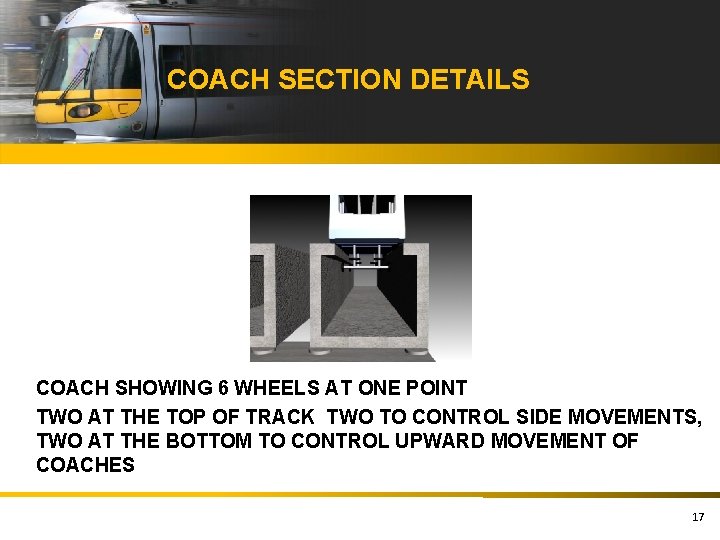 COACH SECTION DETAILS

COACH SHOWING 6 WHEELS AT ONE POINT

TWO AT THE TOP OF TRACK TWO TO CONTROL SIDE MOVEMENTS, TWO AT THE BOTTOM TO CONTROL UPWARD MOVEMENT OF COACHES

17